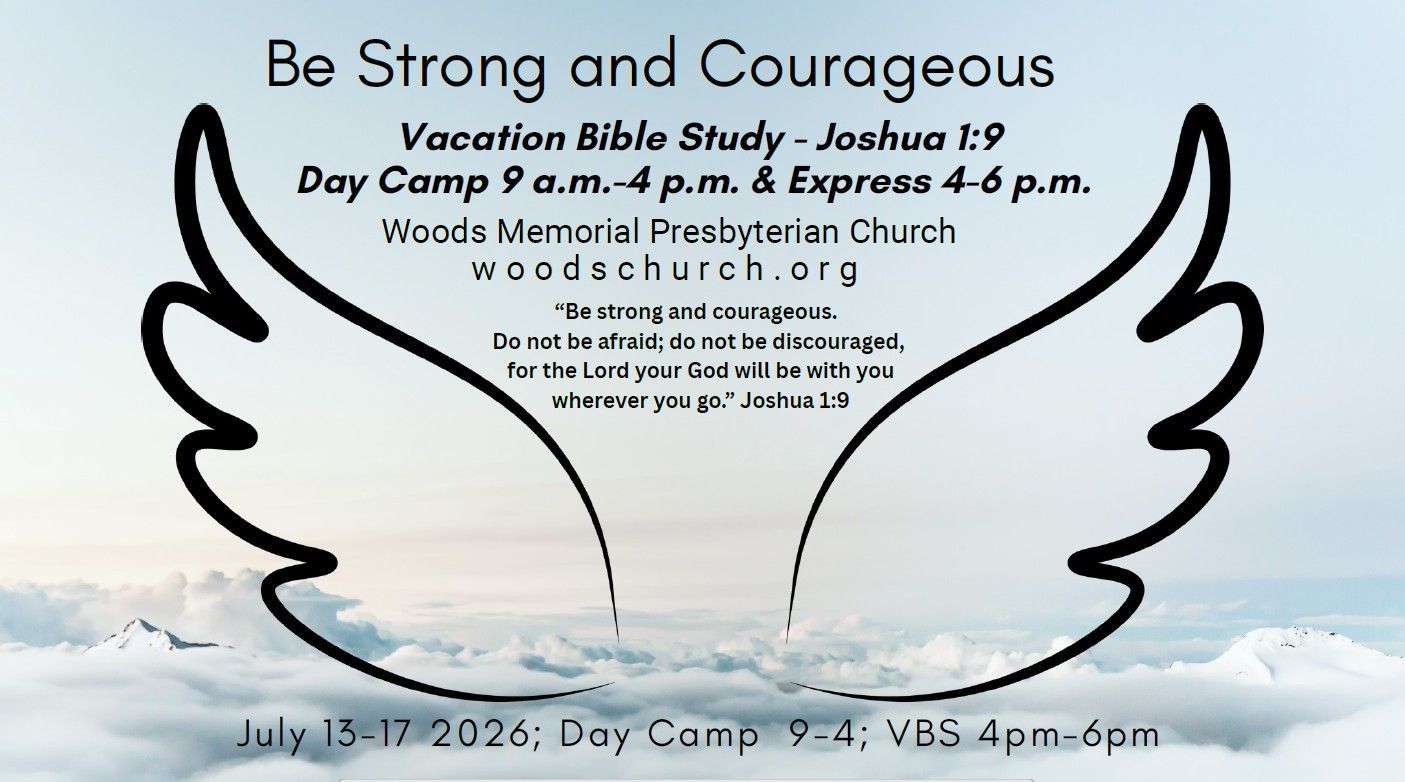 Be Strong and Courageous

Vacation Bible Study - Joshua 1:9
Day Camp 9 a.m.-4 p.m. & Express 4-6 p.m.

Woods Memorial Presbyterian Church
woodschurch.org

“Be strong and courageous.
Do not be afraid; do not be discouraged,
for the Lord your God will be with you
wherever you go.” Joshua 1:9

July 13-17 2026; Day Camp 9-4; VBS 4pm-6pm